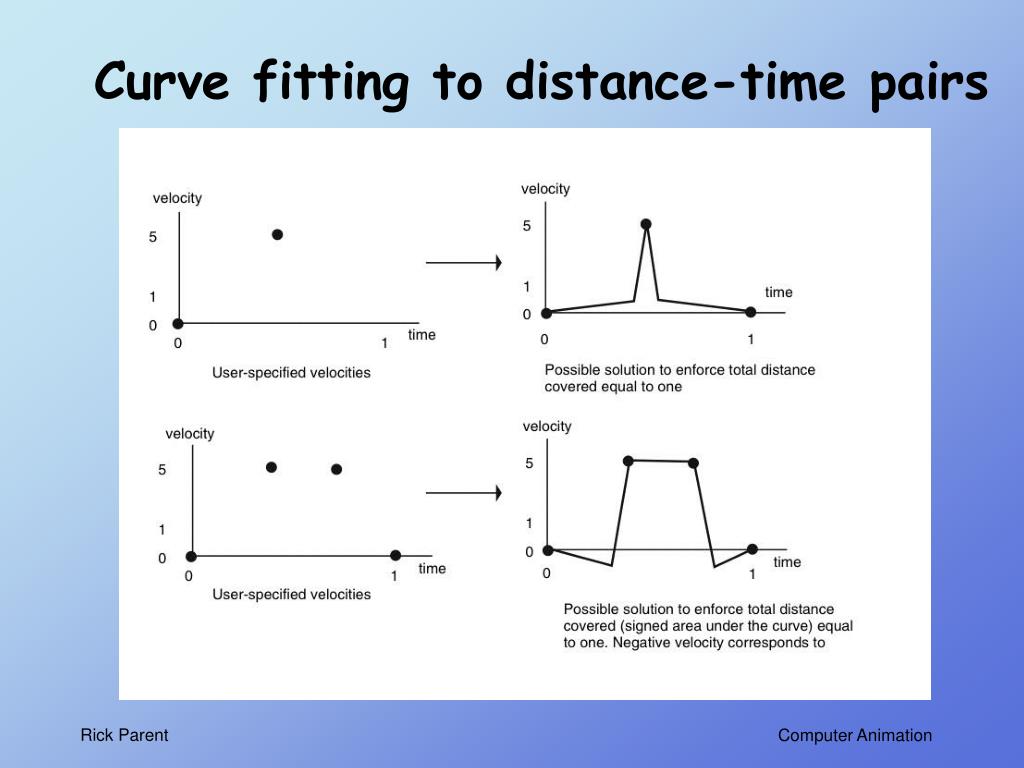 Curve fitting to distance-time pairs

velocity
5
1
0
0
1
time
User-specified velocities

velocity
5
1
0
0
1
time
Possible solution to enforce total distance covered equal to one

velocity
5
1
0
0
1
time
User-specified velocities

velocity
5
1
0
0
1
time
Possible solution to enforce total distance covered (signed area under the curve) equal to one. Negative velocity corresponds to

Rick Parent
Computer Animation